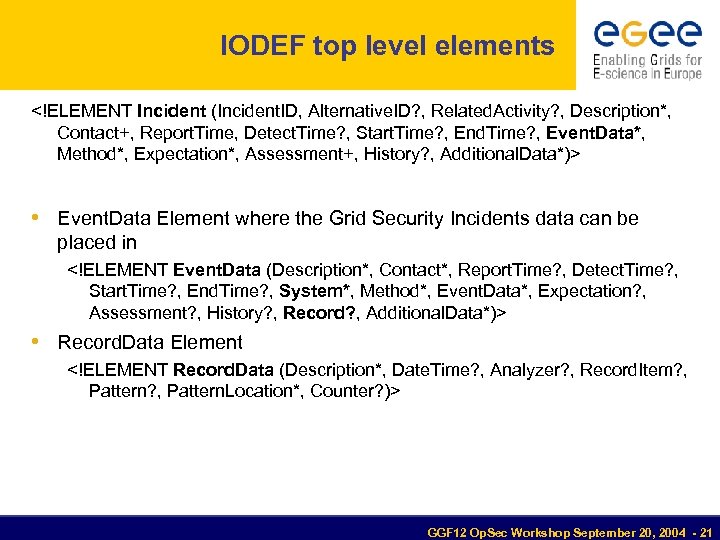 IODEF top level elements

egee
Enabling Grids for E-science in Europe

<!ELEMENT Incident (IncidentID, AlternativeID?, RelatedActivity?, Description*, Contact+, ReportTime, DetectTime?, StartTime?, EndTime?, EventData*, Method*, Expectation*, Assessment+, History?, AdditionalData*)>

• EventData Element where the Grid Security Incidents data can be placed in

<!ELEMENT EventData (Description*, Contact*, ReportTime?, DetectTime?, StartTime?, EndTime?, System*, Method*, EventData*, Expectation?, Assessment?, History?, Record?, AdditionalData*)>

• RecordData Element

<!ELEMENT RecordData (Description*, DateTime?, Analyzer?, RecordItem?, Pattern?, PatternLocation*, Counter?)>

GGF12 OpSec Workshop September 20, 2004 - 21